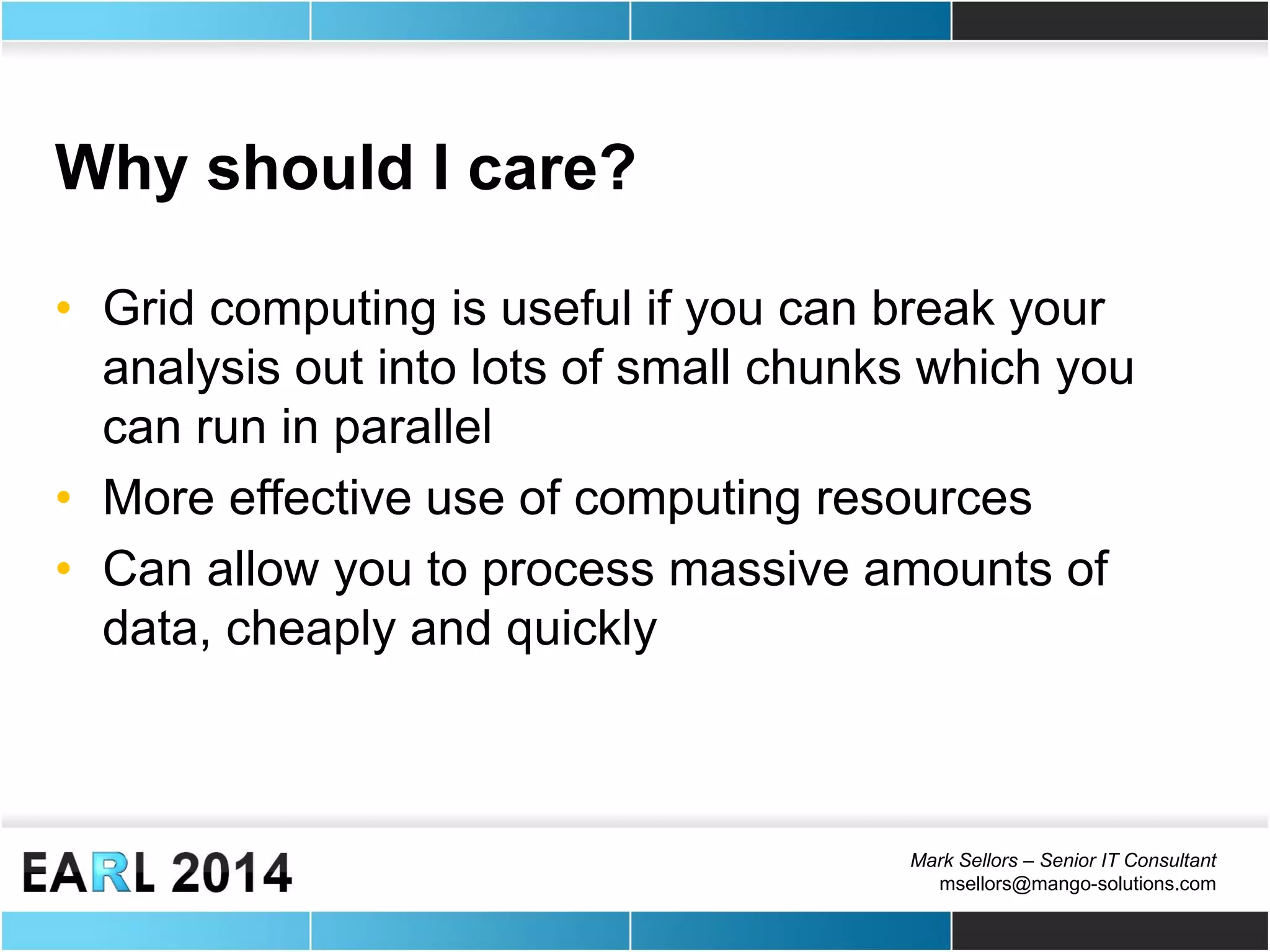 Why should I care?

• Grid computing is useful if you can break your analysis out into lots of small chunks which you can run in parallel
• More effective use of computing resources
• Can allow you to process massive amounts of data, cheaply and quickly

EARL 2014

Mark Sellors – Senior IT Consultant
msellors@mango-solutions.com